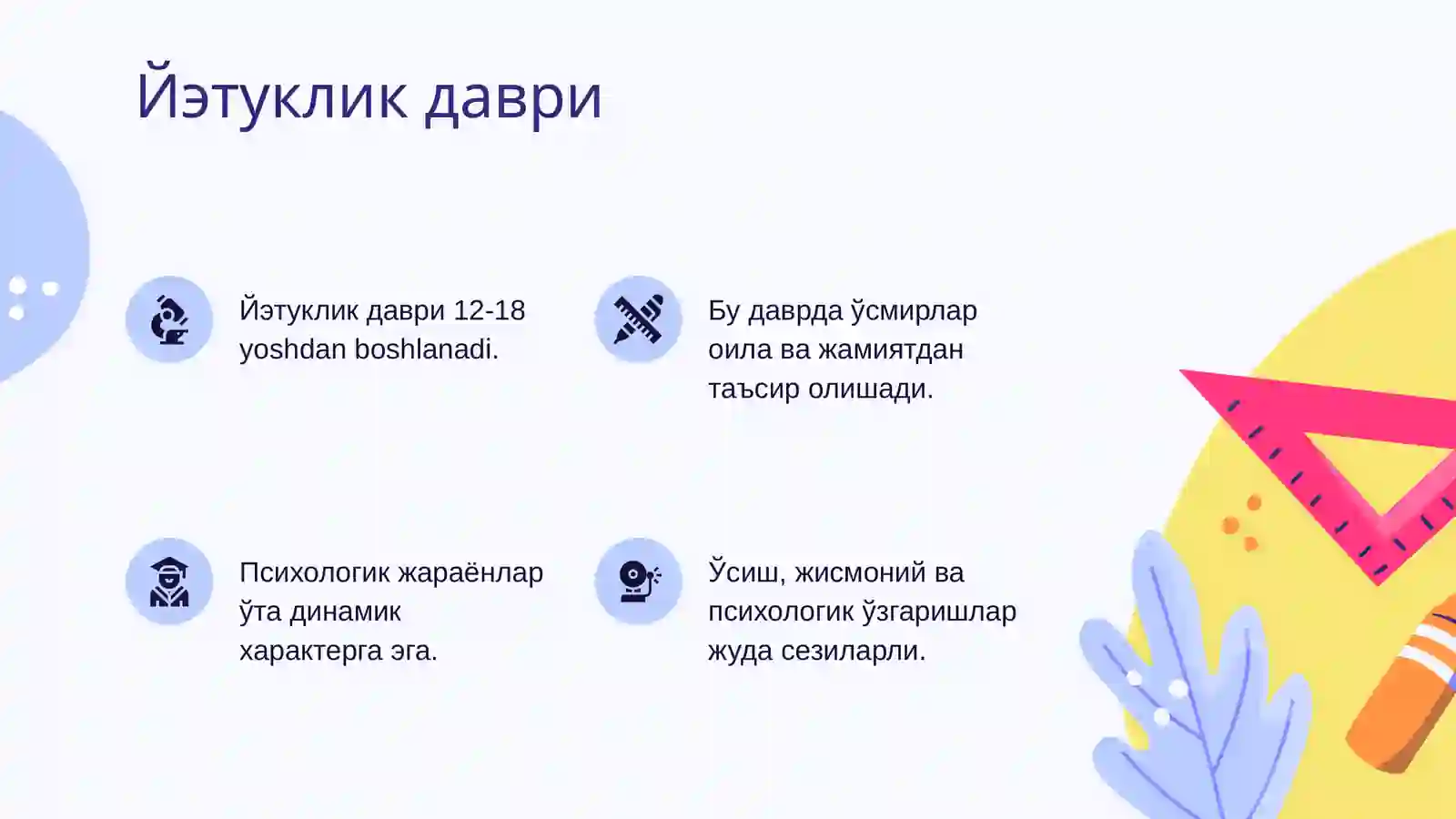 Йэтуклик даври

Йэтуклик даври 12-18 yoshdan boshlanadi.

Бу даврда ўсмирлар оила ва жамиятдан таъсир олишади.

Психологик жараёнлар ўта динамик характерга эга.

Ўсиш, жисмоний ва психологик ўзгаришлар жуда сезиларли.